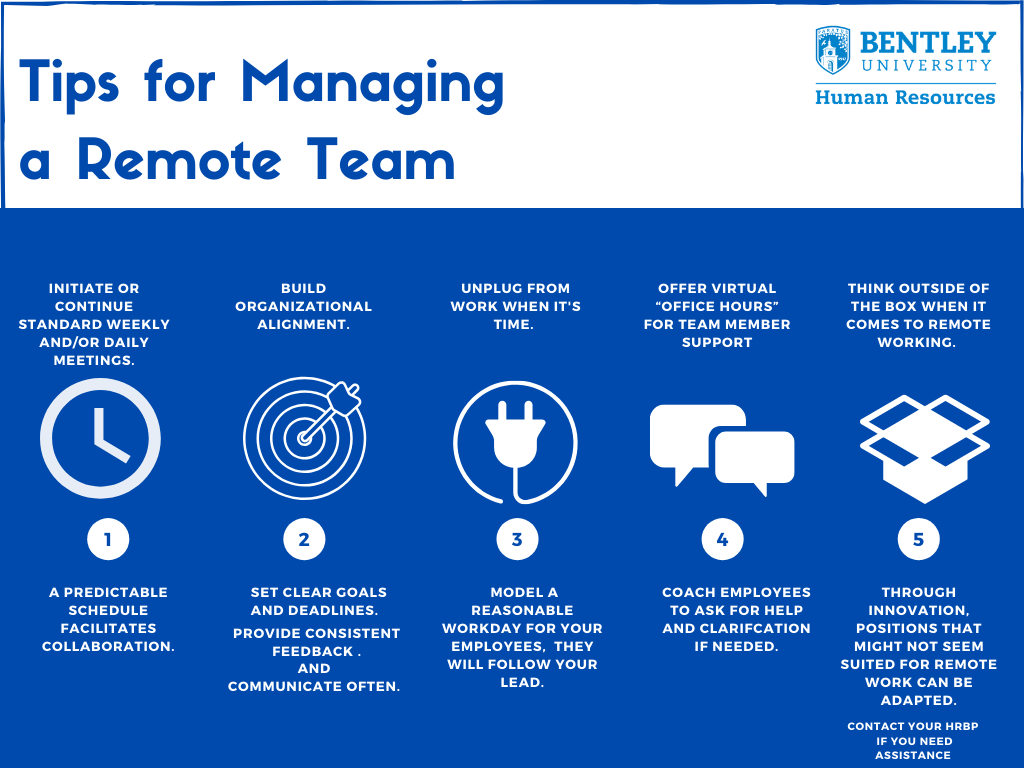 Tips for Managing a Remote Team

BENTLEY UNIVERSITY
Human Resources

INITIATE OR CONTINUE STANDARD WEEKLY AND/OR DAILY MEETINGS.

1

A PREDICTABLE SCHEDULE FACILITATES COLLABORATION.

BUILD ORGANIZATIONAL ALIGNMENT.

2

SET CLEAR GOALS AND DEADLINES.

PROVIDE CONSISTENT FEEDBACK .
AND
COMMUNICATE OFTEN.

UNPLUG FROM WORK WHEN IT'S TIME.

3

MODEL A REASONABLE WORKDAY FOR YOUR EMPLOYEES, THEY WILL FOLLOW YOUR LEAD.

OFFER VIRTUAL "OFFICE HOURS" FOR TEAM MEMBER SUPPORT

4

COACH EMPLOYEES TO ASK FOR HELP AND CLARIFCATION IF NEEDED.

THINK OUTSIDE OF THE BOX WHEN IT COMES TO REMOTE WORKING.

5

THROUGH INNOVATION, POSITIONS THAT MIGHT NOT SEEM SUITED FOR REMOTE WORK CAN BE ADAPTED.

CONTACT YOUR HRBP IF YOU NEED ASSISTANCE